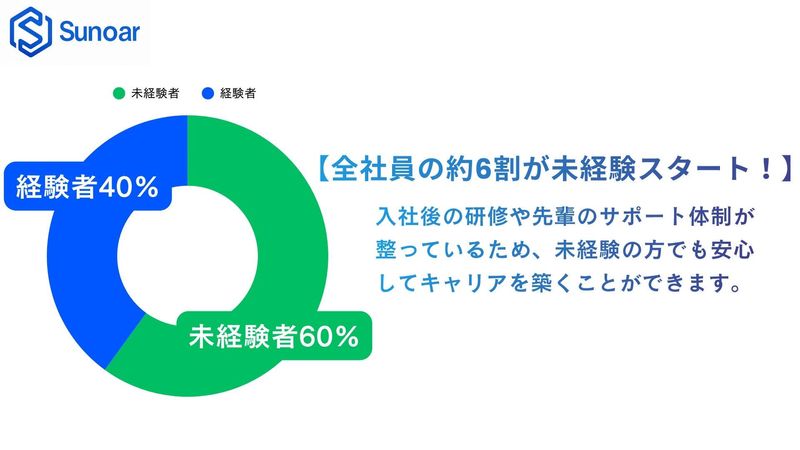 Sunoar

未経験者 経験者

経験者40%

未経験者60%

【全社員の約6割が未経験スタート！】

入社後の研修や先輩のサポート体制が整っているため、未経験の方でも安心してキャリアを築くことができます。